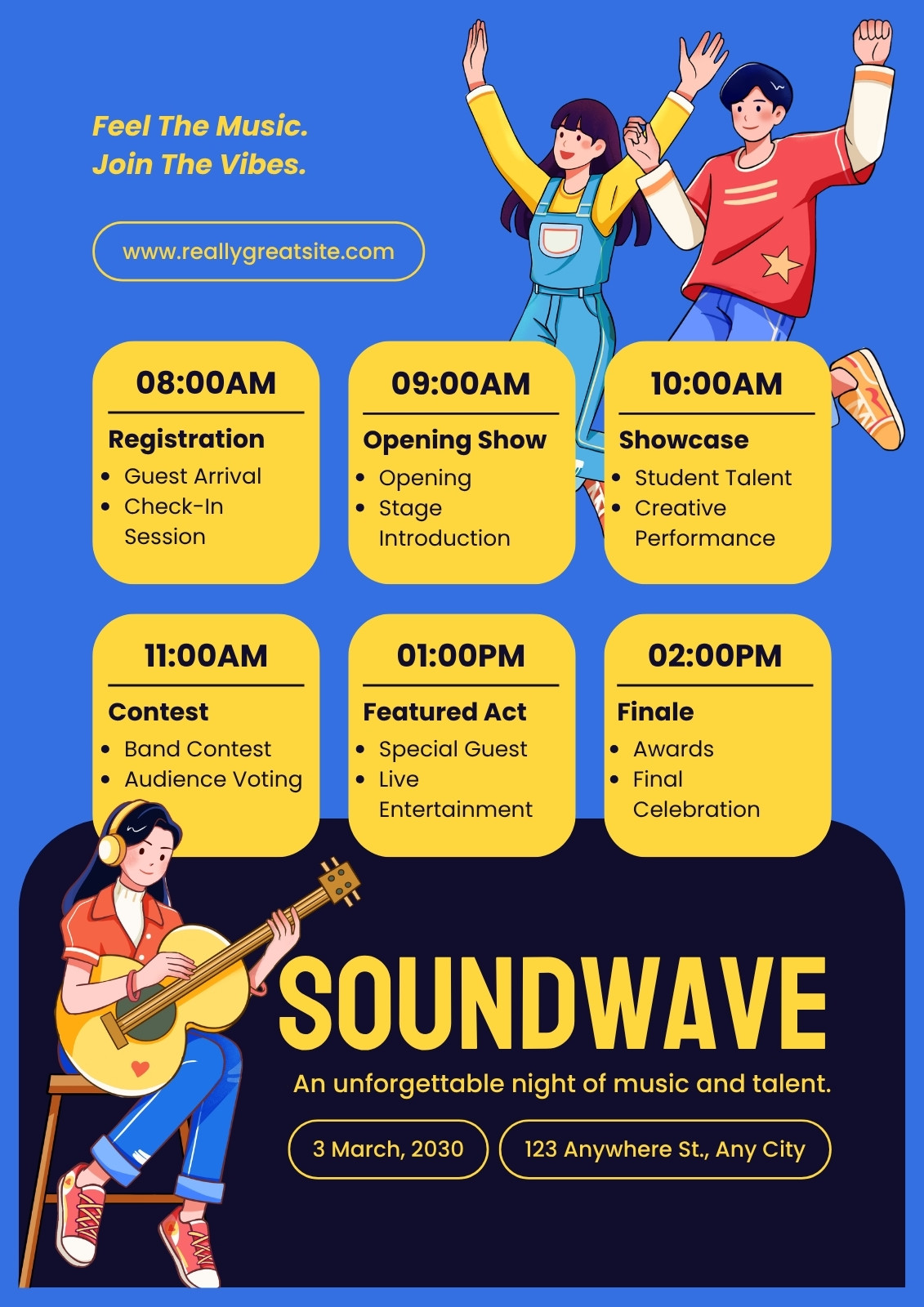 Feel The Music.
Join The Vibes.

www.reallygreatsite.com

08:00AM

Registration
- Guest Arrival
- Check-In Session

09:00AM

Opening Show
- Opening
- Stage Introduction

10:00AM

Showcase
- Student Talent
- Creative Performance

11:00AM

Contest
- Band Contest
- Audience Voting

01:00PM

Featured Act
- Special Guest
- Live Entertainment

02:00PM

Finale
- Awards
- Final Celebration

SOUNDWAVE

An unforgettable night of music and talent.

3 March, 2030

123 Anywhere St., Any City